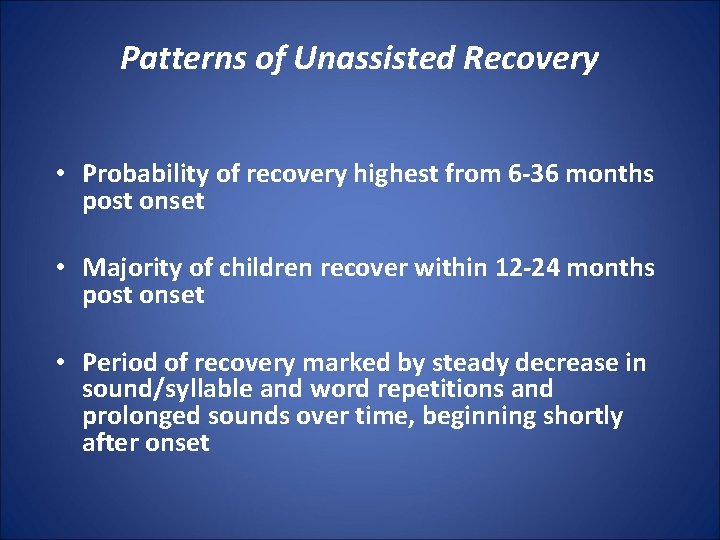 Patterns of Unassisted Recovery

• Probability of recovery highest from 6-36 months post onset

• Majority of children recover within 12-24 months post onset

• Period of recovery marked by steady decrease in sound/syllable and word repetitions and prolonged sounds over time, beginning shortly after onset